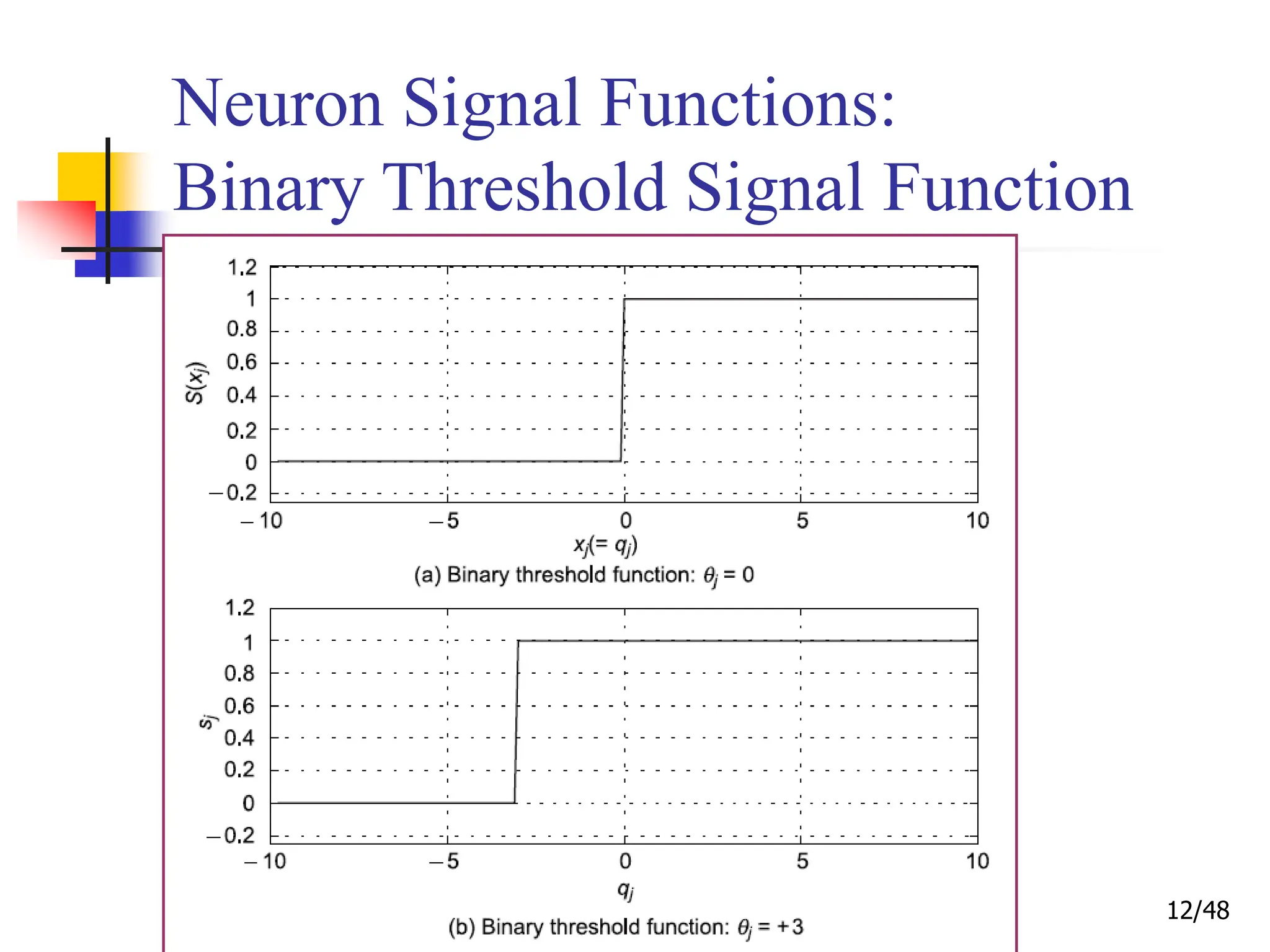 Neuron Signal Functions: Binary Threshold Signal Function

1.2
1
0.8
0.6
0.4
0.2
0
−0.2
$S(x_j)$
−10
−5
0
5
10
$x_j(= q_j)$
(a) Binary threshold function: $\theta_j = 0$

1.2
1
0.8
0.6
0.4
0.2
0
−0.2
$s_j$
−10
−5
0
5
10
$q_j$
(b) Binary threshold function: $\theta_j = +3$

12/48